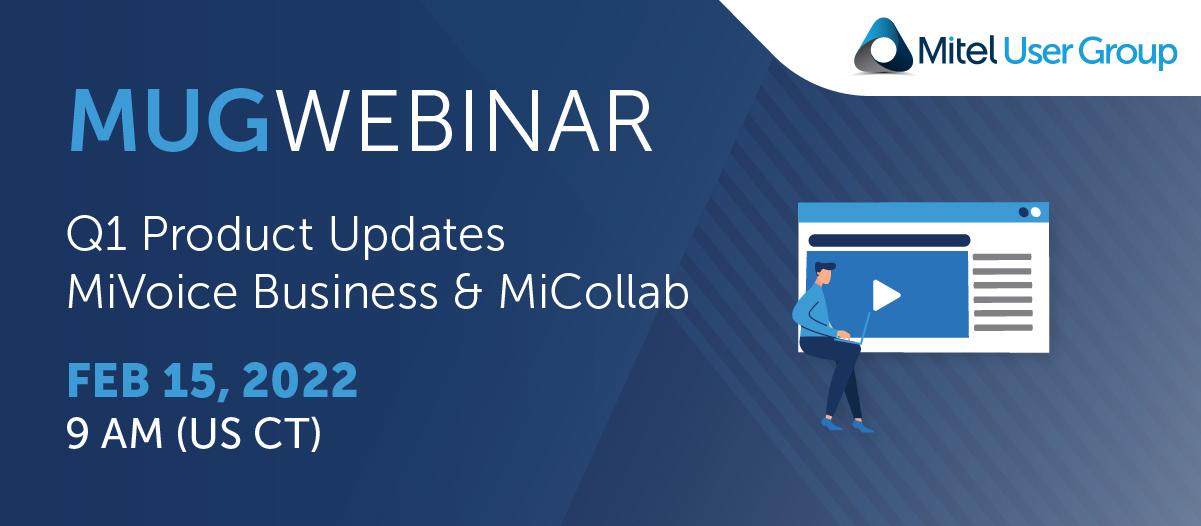 Mitel User Group

MUGWEBINAR

Q1 Product Updates
MiVoice Business & MiCollab

FEB 15, 2022
9 AM (US CT)